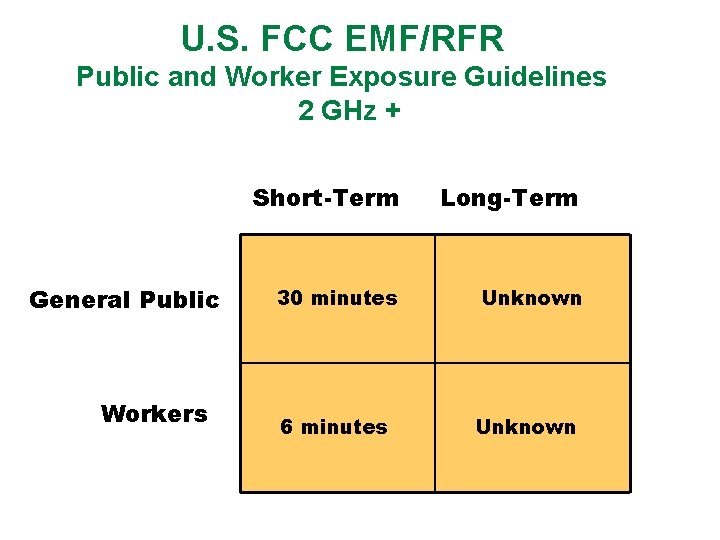 U.S. FCC EMF/RFR
Public and Worker Exposure Guidelines
2 GHz +

| | Short-Term | Long-Term |
|---|---|---|
| General Public | 30 minutes | Unknown |
| Workers | 6 minutes | Unknown |